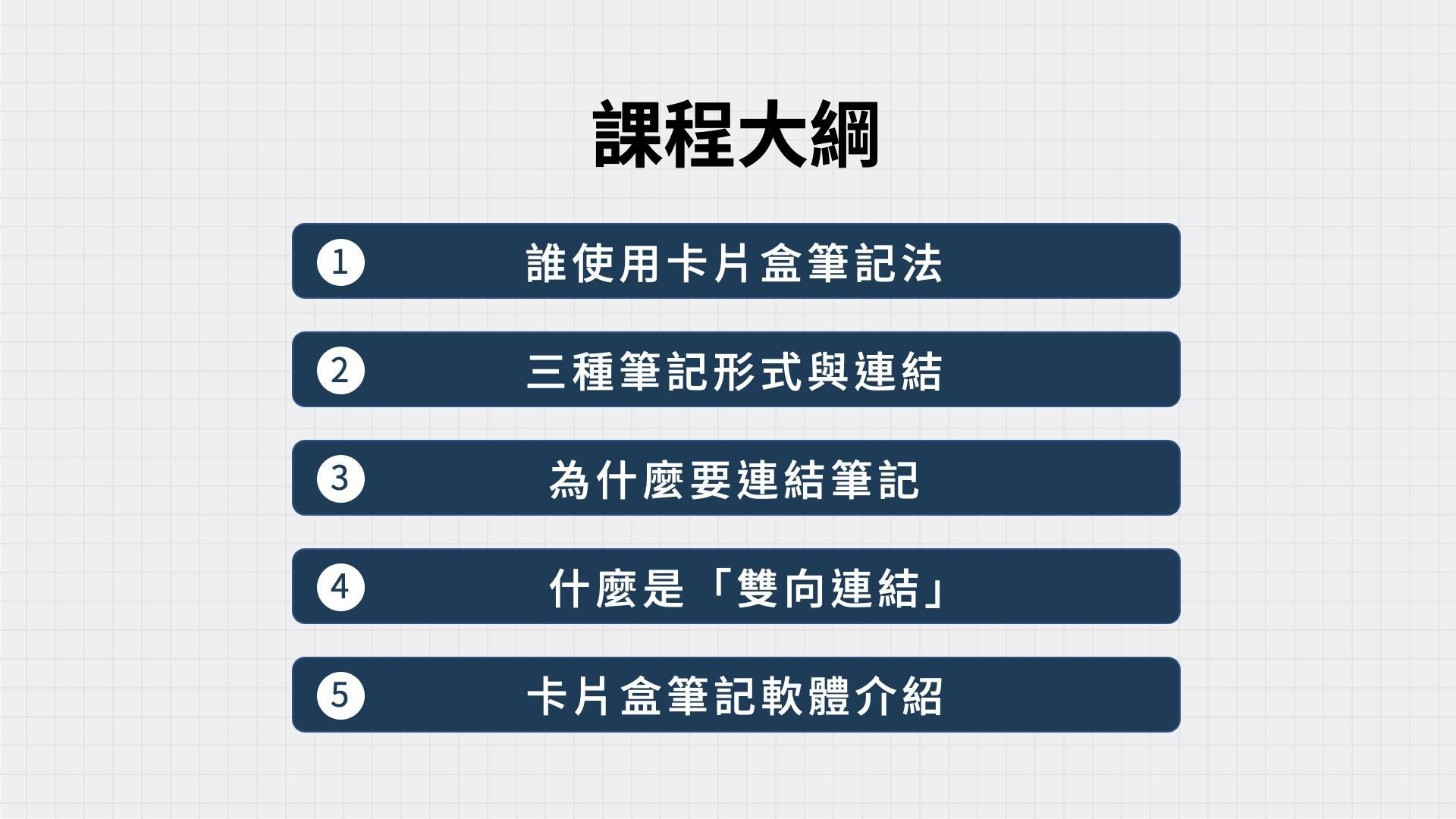 課程大綱

1 誰使用卡片盒筆記法

2 三種筆記形式與連結

3 為什麼要連結筆記

4 什麼是「雙向連結」

5 卡片盒筆記軟體介紹